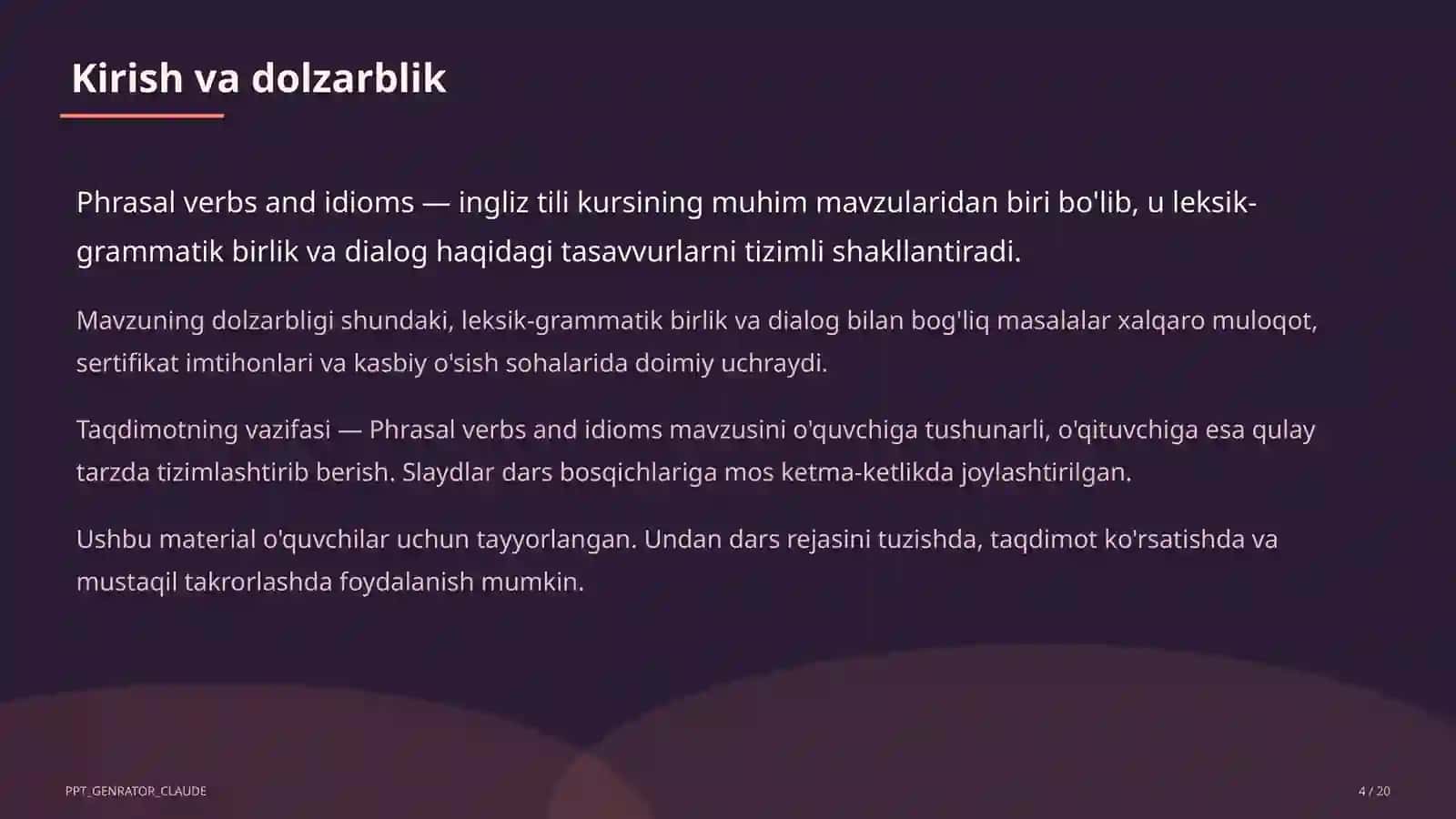 Kirish va dolzarblik

Phrasal verbs and idioms — ingliz tili kursining muhim mavzularidan biri bo'lib, u leksik-grammatik birlik va dialog haqidagi tasavvurlarni tizimli shakllantiradi.

Mavzuning dolzarbligi shundaki, leksik-grammatik birlik va dialog bilan bog'liq masalalar xalqaro muloqot, sertifikat imtihonlari va kasbiy o'sish sohalarida doimiy uchraydi.

Taqdimotning vazifasi — Phrasal verbs and idioms mavzusini o'quvchiga tushunarli, o'qituvchiga esa qulay tarzda tizimlashtirib berish. Slaydlar dars bosqichlariga mos ketma-ketlikda joylashtirilgan.

Ushbu material o'quvchilar uchun tayyorlangan. Undan dars rejasini tuzishda, taqdimot ko'rsatishda va mustaqil takrorlashda foydalanish mumkin.

PPT_GENRATOR_CLAUDE

4 / 20